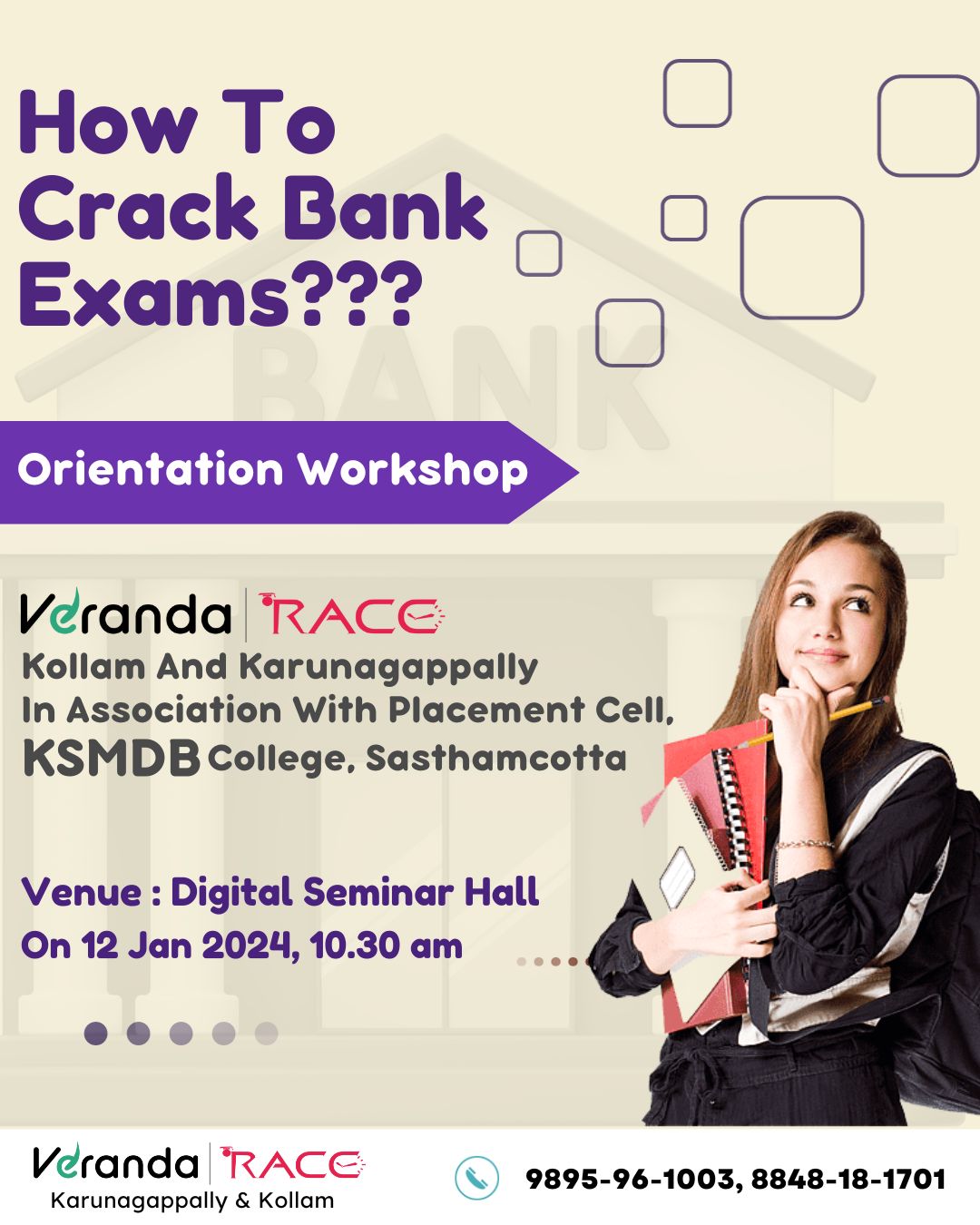 How To Crack Bank Exams???

BANK

Orientation Workshop

Veranda | RACE
Kollam And Karunagappally
In Association With Placement Cell,
KSMDB College, Sasthamcotta

Venue : Digital Seminar Hall
On 12 Jan 2024, 10.30 am

Veranda | RACE
Karunagappally & Kollam

9895-96-1003, 8848-18-1701